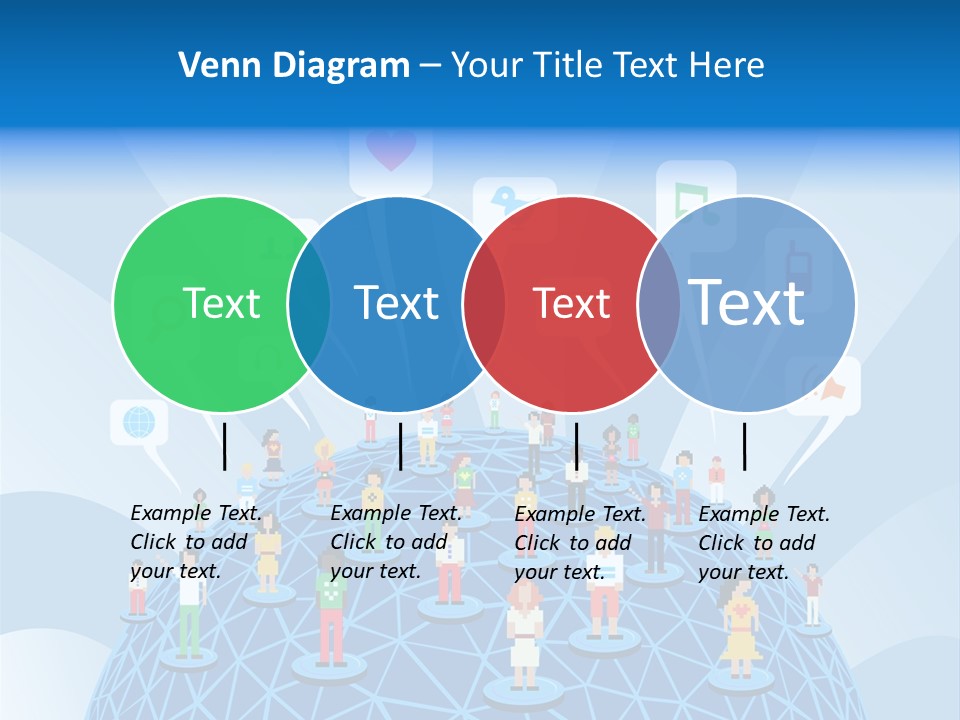 Venn Diagram – Your Title Text Here

Text

Text

Text

Text

Example Text. Click to add your text.

Example Text. Click to add your text.

Example Text. Click to add your text.

Example Text. Click to add your text.